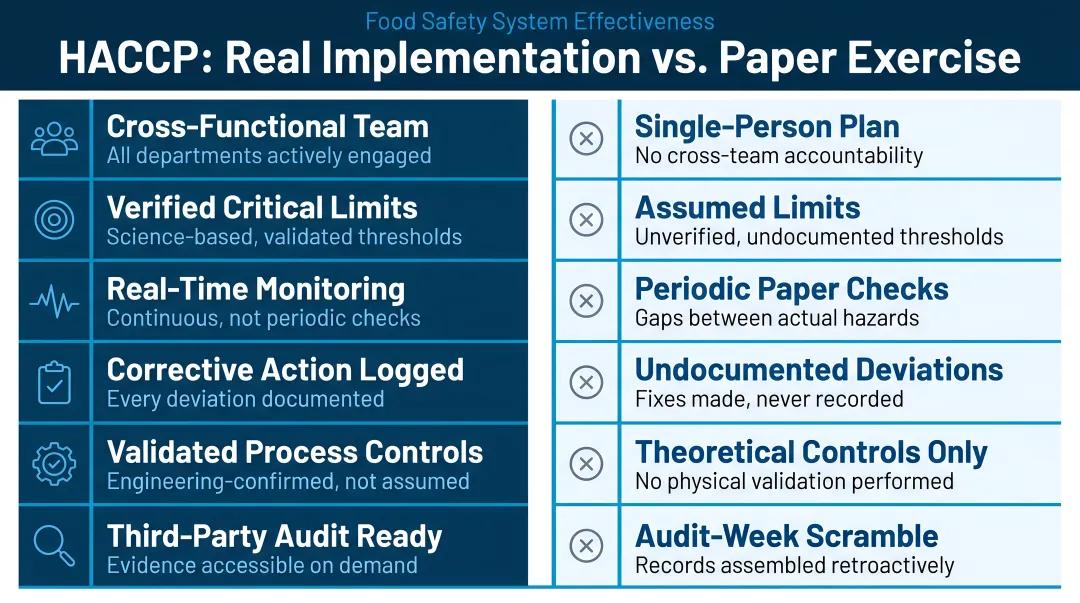 Food Safety System Effectiveness

HACCP: Real Implementation vs. Paper Exercise

Cross-Functional Team
All departments actively engaged

Verified Critical Limits
Science-based, validated thresholds

Real-Time Monitoring
Continuous, not periodic checks

Corrective Action Logged
Every deviation documented

Validated Process Controls
Engineering-confirmed, not assumed

Third-Party Audit Ready
Evidence accessible on demand

Single-Person Plan
No cross-team accountability

Assumed Limits
Unverified, undocumented thresholds

Periodic Paper Checks
Gaps between actual hazards

Undocumented Deviations
Fixes made, never recorded

Theoretical Controls Only
No physical validation performed

Audit-Week Scramble
Records assembled retroactively